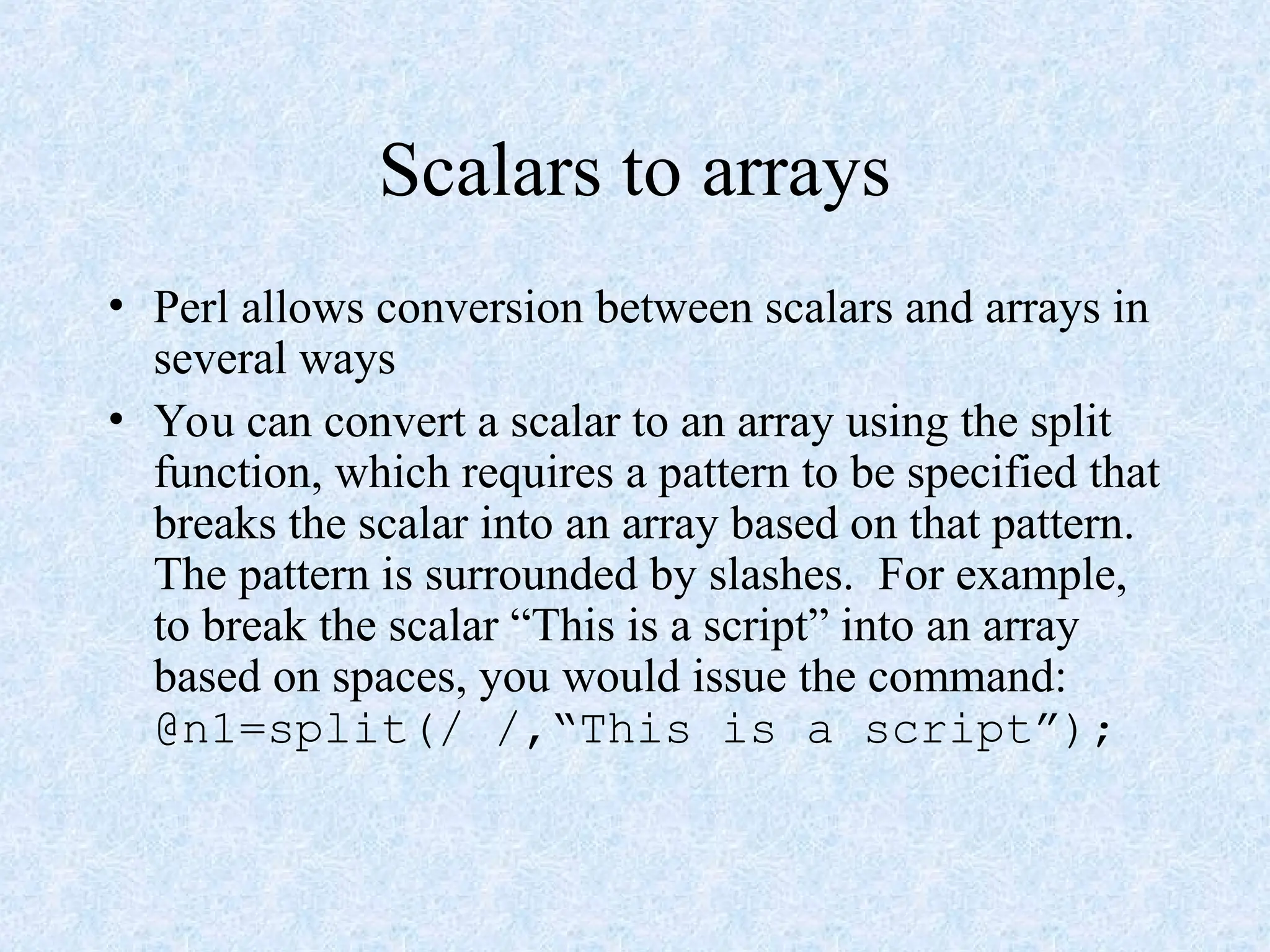 Scalars to arrays

• Perl allows conversion between scalars and arrays in several ways

• You can convert a scalar to an array using the split function, which requires a pattern to be specified that breaks the scalar into an array based on that pattern. The pattern is surrounded by slashes. For example, to break the scalar “This is a script” into an array based on spaces, you would issue the command:
@n1=split(/ /,“This is a script”);